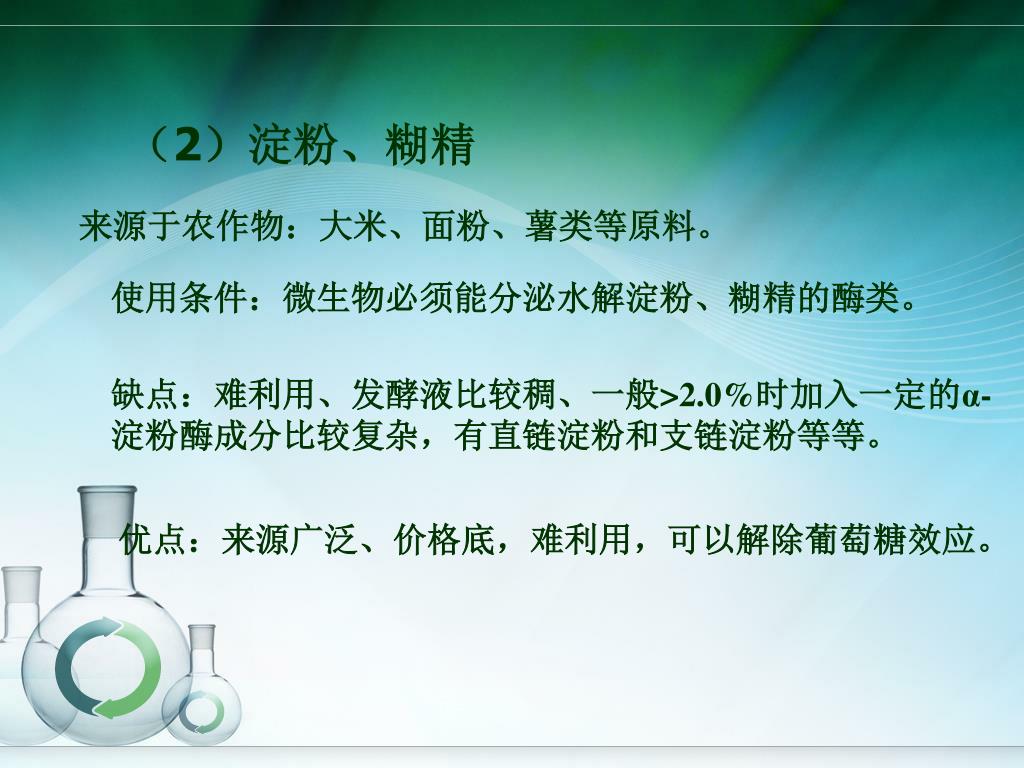 （2）淀粉、糊精

来源于农作物：大米、面粉、薯类等原料。

使用条件：微生物必须能分泌水解淀粉、糊精的酶类。

缺点：难利用、发酵液比较稠、一般>2.0%时加入一定的α-淀粉酶成分比较复杂，有直链淀粉和支链淀粉等等。

优点：来源广泛、价格底，难利用，可以解除葡萄糖效应。